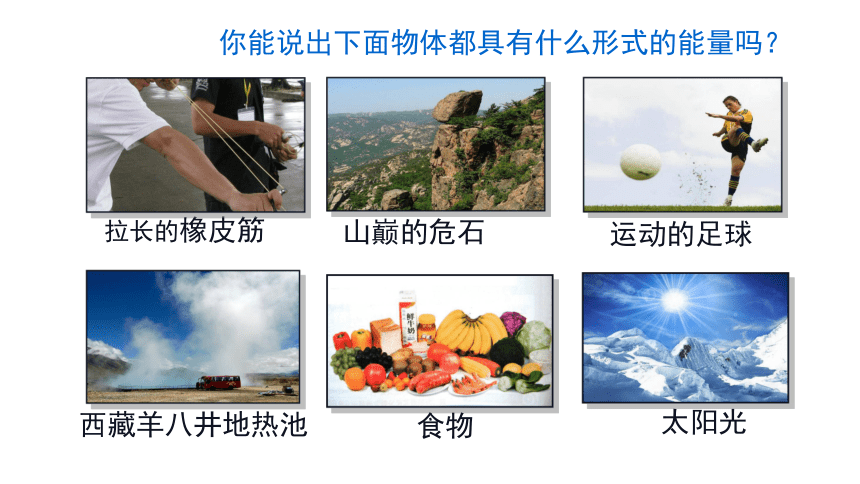 你能说出下面物体都具有什么形式的能量吗？

拉长的橡皮筋

山巅的危石

运动的足球

西藏羊八井地热池

鲜牛奶

食物

太阳光